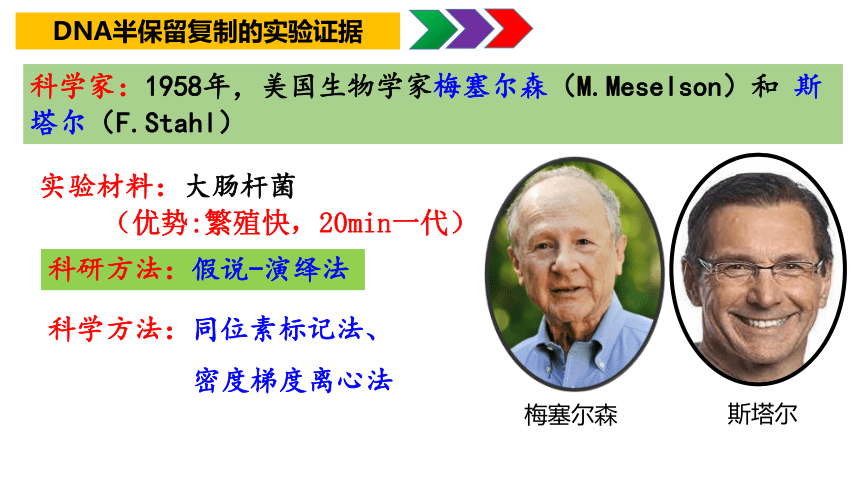 DNA半保留复制的实验证据

科学家：1958年，美国生物学家梅塞尔森（M.Meselson）和 斯塔尔（F.Stahl）

实验材料：大肠杆菌
（优势:繁殖快，20min一代）

科研方法：假说-演绎法

科学方法：同位素标记法、
密度梯度离心法

梅塞尔森

斯塔尔